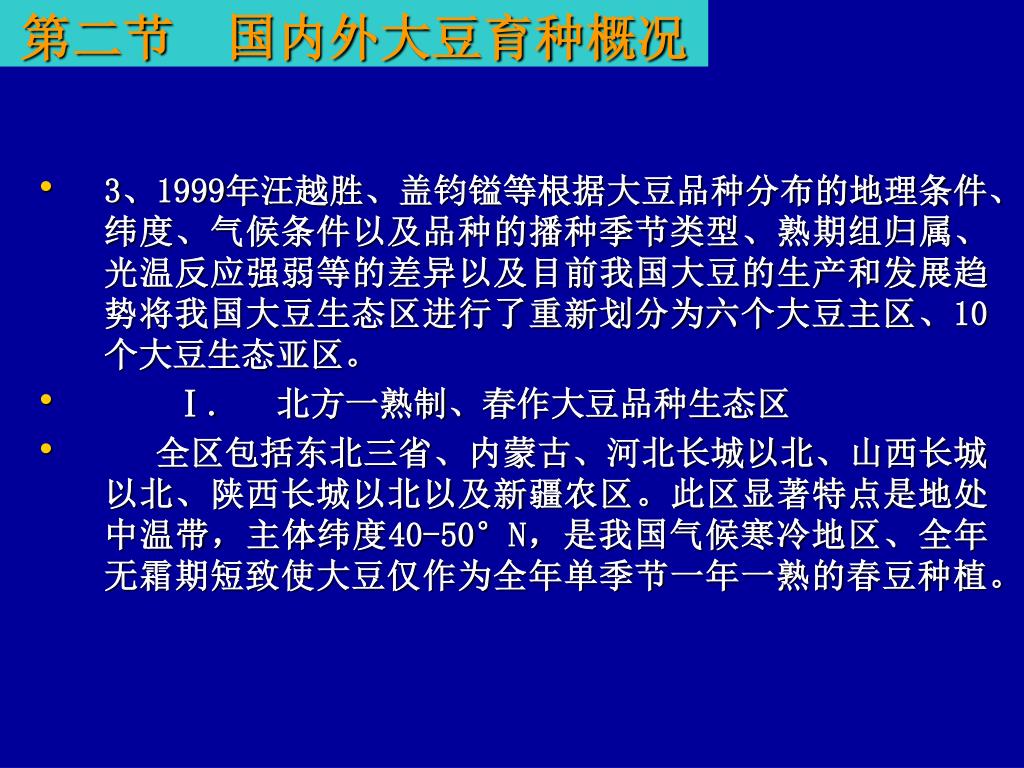 第二节　国内外大豆育种概况

• 3、1999年汪越胜、盖钧镒等根据大豆品种分布的地理条件、纬度、气候条件以及品种的播种季节类型、熟期组归属、光温反应强弱等的差异以及目前我国大豆的生产和发展趋势将我国大豆生态区进行了重新划分为六个大豆主区、10个大豆生态亚区。

• Ⅰ.　北方一熟制、春作大豆品种生态区

• 全区包括东北三省、内蒙古、河北长城以北、山西长城以北、陕西长城以北以及新疆农区。此区显著特点是地处中温带，主体纬度40-50°N，是我国气候寒冷地区、全年无霜期短致使大豆仅作为全年单季节一年一熟的春豆种植。